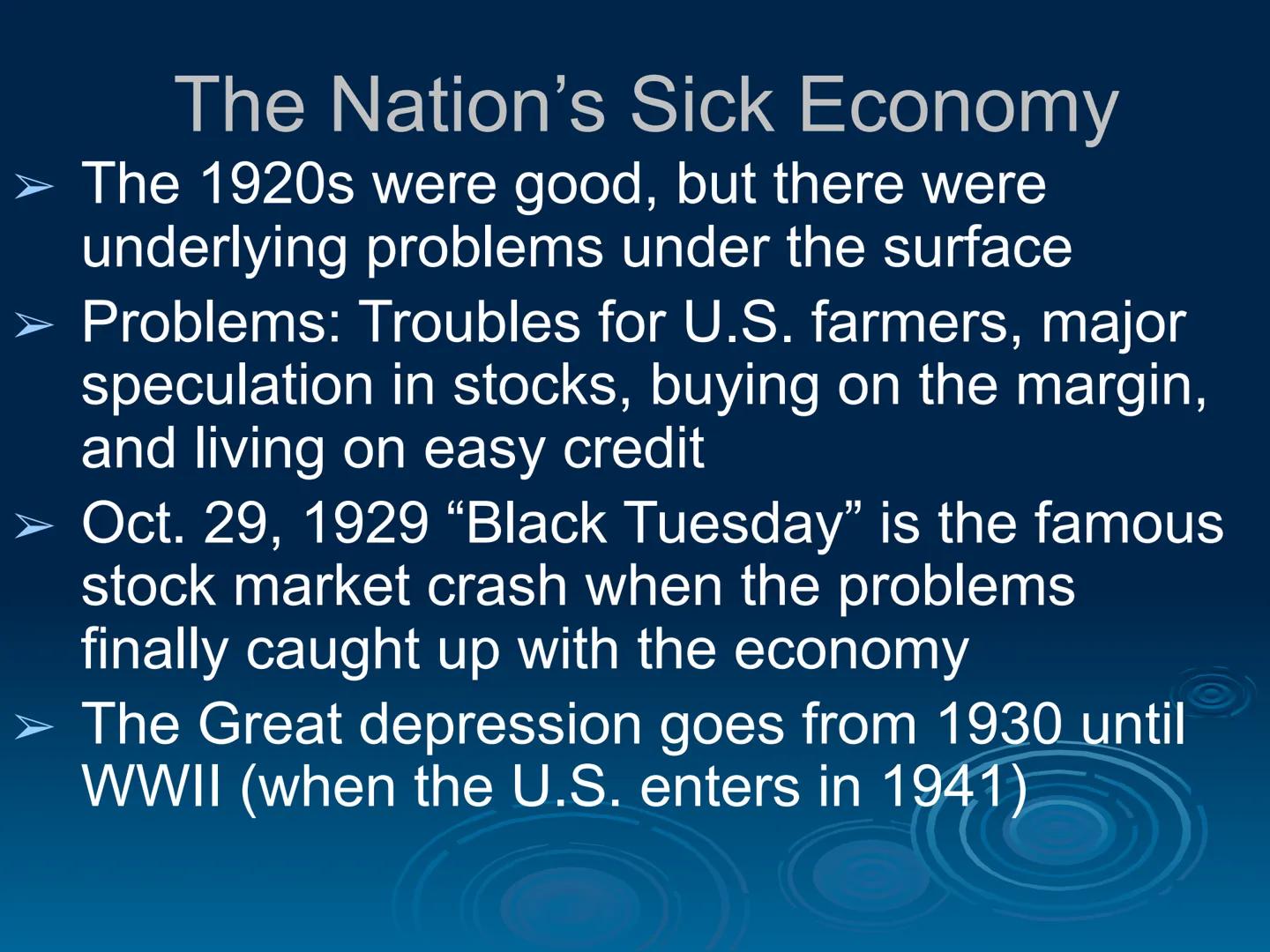 The Nation’s Sick Economy

➢ The 1920s were good, but there were underlying problems under the surface

➢ Problems: Troubles for U.S. farmers, major speculation in stocks, buying on the margin, and living on easy credit

➢ Oct. 29, 1929 “Black Tuesday” is the famous stock market crash when the problems finally caught up with the economy

➢ The Great depression goes from 1930 until WWII (when the U.S. enters in 1941)